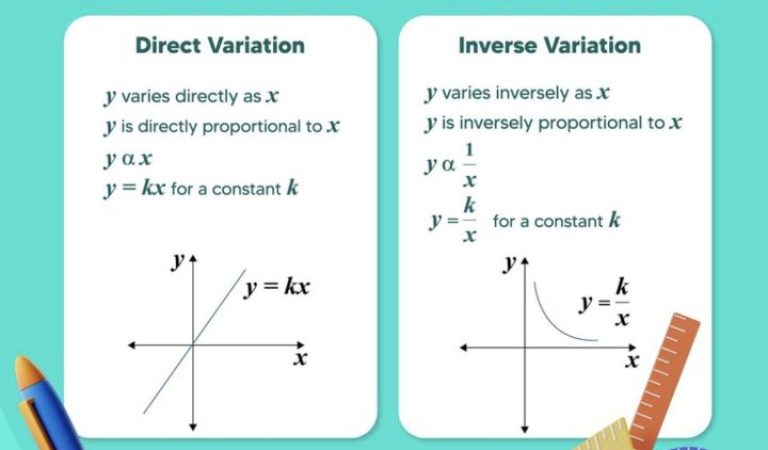 Direct Variation

$y$ varies directly as $x$

$y$ is directly proportional to $x$

$y \alpha x$

$y = kx$ for a constant $k$

$y$

$y = kx$

$x$

Inverse Variation

$y$ varies inversely as $x$

$y$ is inversely proportional to $x$

$y \alpha \frac{1}{x}$

$y = \frac{k}{x}$ for a constant $k$

$y$

$y = \frac{k}{x}$

$x$